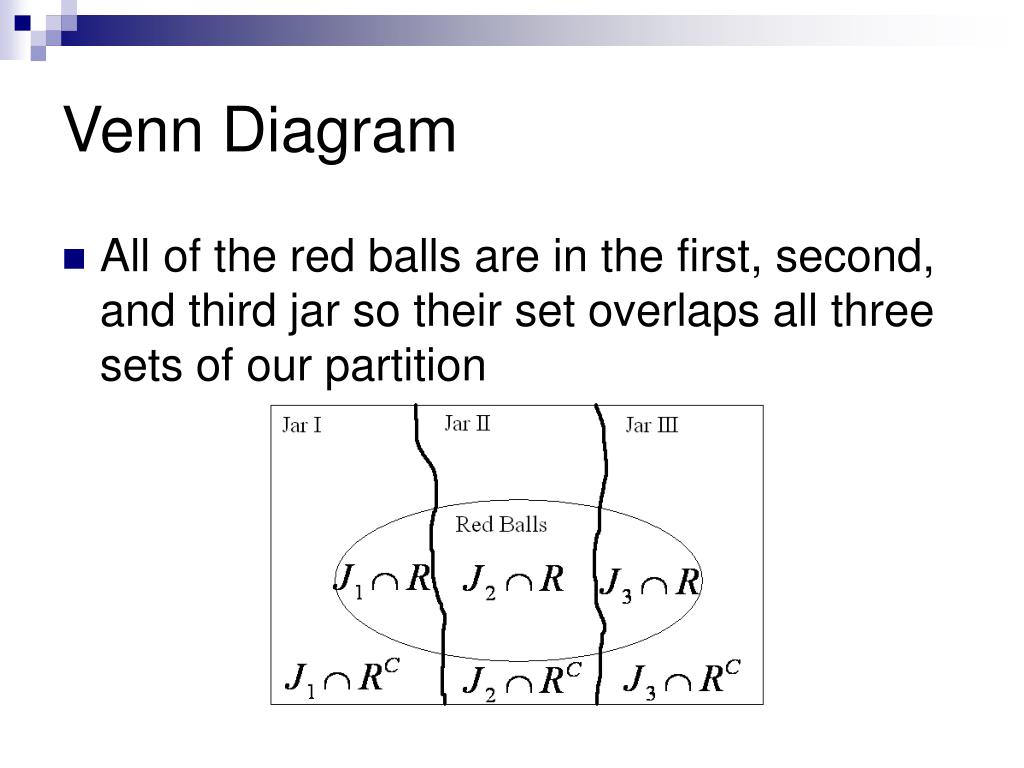 Venn Diagram

All of the red balls are in the first, second, and third jar so their set overlaps all three sets of our partition

Jar I

Jar II

Jar III

Red Balls

$J_1 \cap R$

$J_2 \cap R$

$J_3 \cap R$

$J_1 \cap R^C$

$J_2 \cap R^C$

$J_3 \cap R^C$